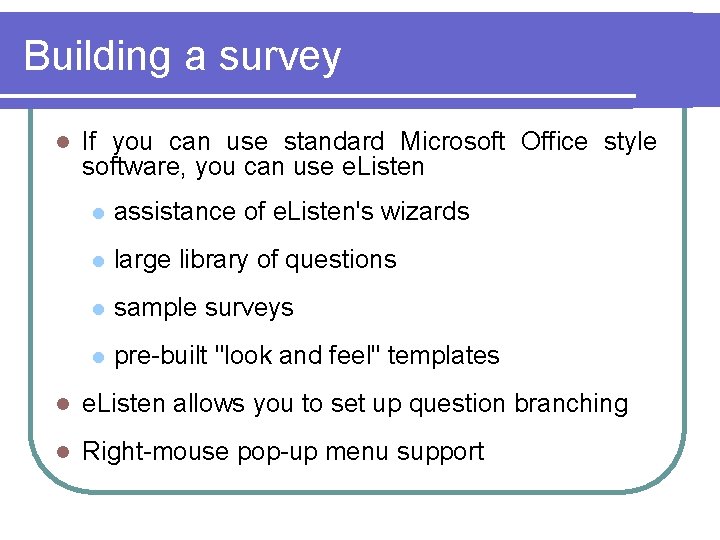 Building a survey

- If you can use standard Microsoft Office style software, you can use eListen
  - assistance of eListen's wizards
  - large library of questions
  - sample surveys
  - pre-built "look and feel" templates
- eListen allows you to set up question branching
- Right-mouse pop-up menu support